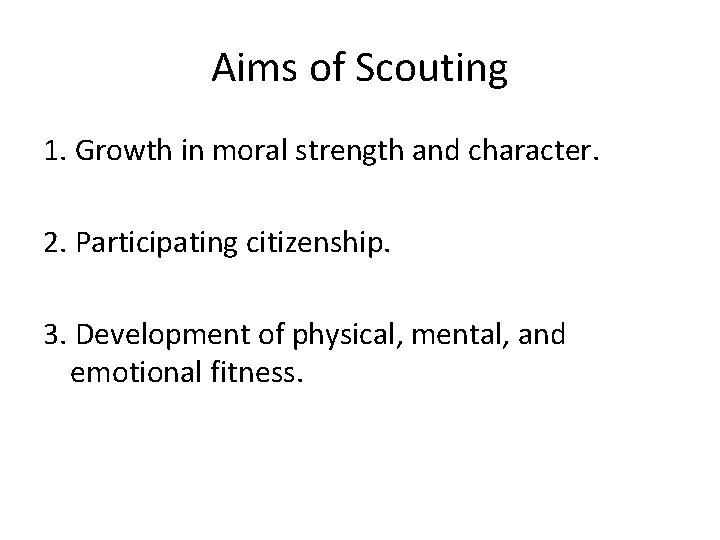 Aims of Scouting

1. Growth in moral strength and character.

2. Participating citizenship.

3. Development of physical, mental, and emotional fitness.